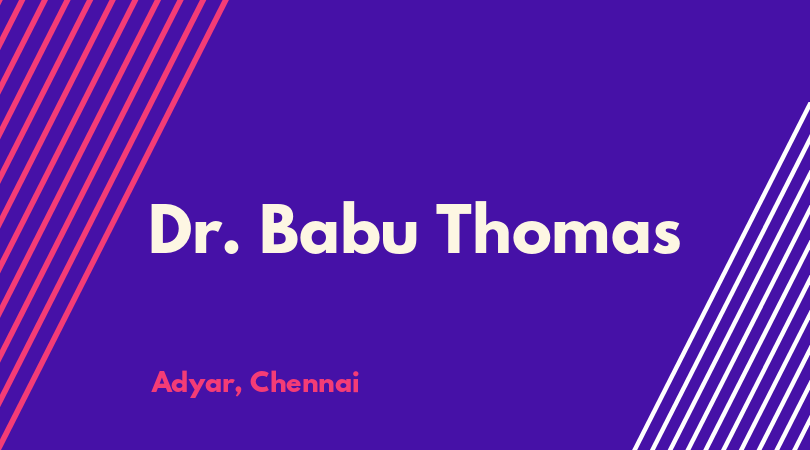 Dr. Babu Thomas

Adyar, Chennai